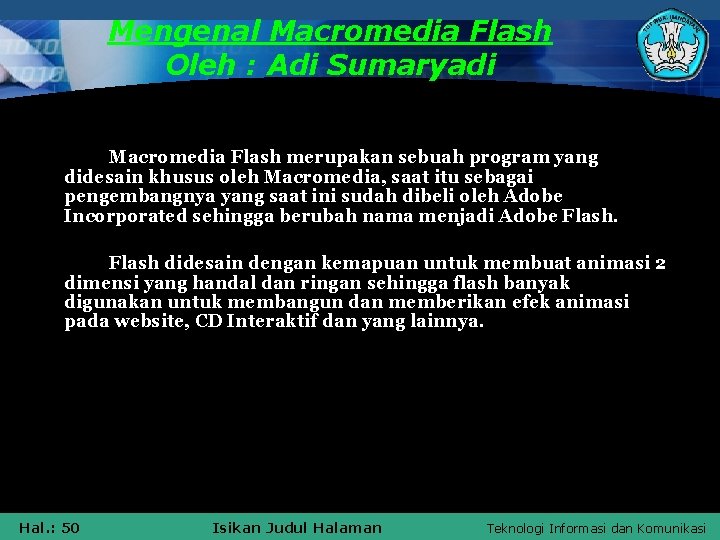 Mengenal Macromedia Flash
Oleh : Adi Sumaryadi

Macromedia Flash merupakan sebuah program yang didesain khusus oleh Macromedia, saat itu sebagai pengembangnya yang saat ini sudah dibeli oleh Adobe Incorporated sehingga berubah nama menjadi Adobe Flash.

Flash didesain dengan kemapuan untuk membuat animasi 2 dimensi yang handal dan ringan sehingga flash banyak digunakan untuk membangun dan memberikan efek animasi pada website, CD Interaktif dan yang lainnya.

Hal.: 50

Isikan Judul Halaman

Teknologi Informasi dan Komunikasi